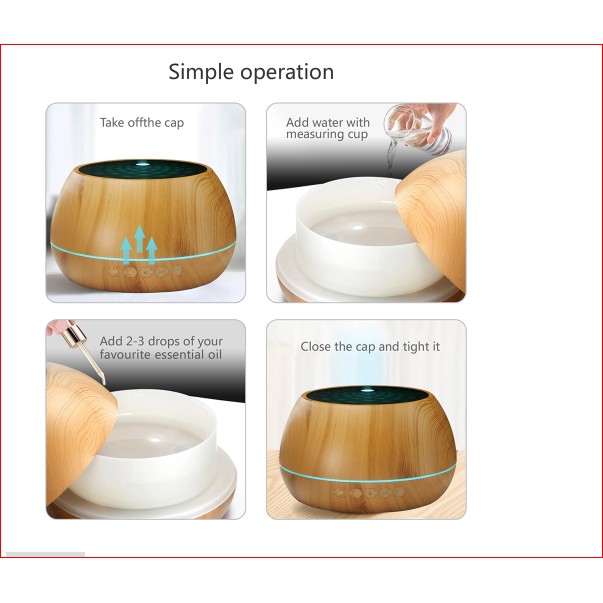 Simple operation

Take offthe cap

Add water with measuring cup

Add 2-3 drops of your favourite essential oil

Close the cap and tight it